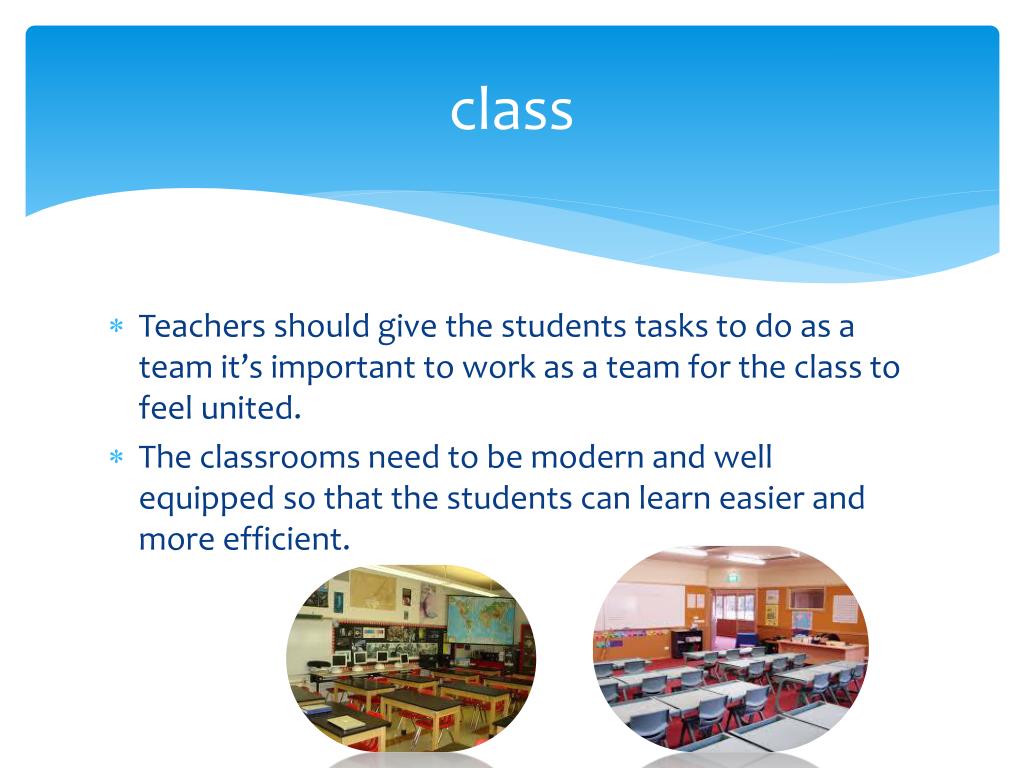 class

* Teachers should give the students tasks to do as a team it’s important to work as a team for the class to feel united.
* The classrooms need to be modern and well equipped so that the students can learn easier and more efficient.